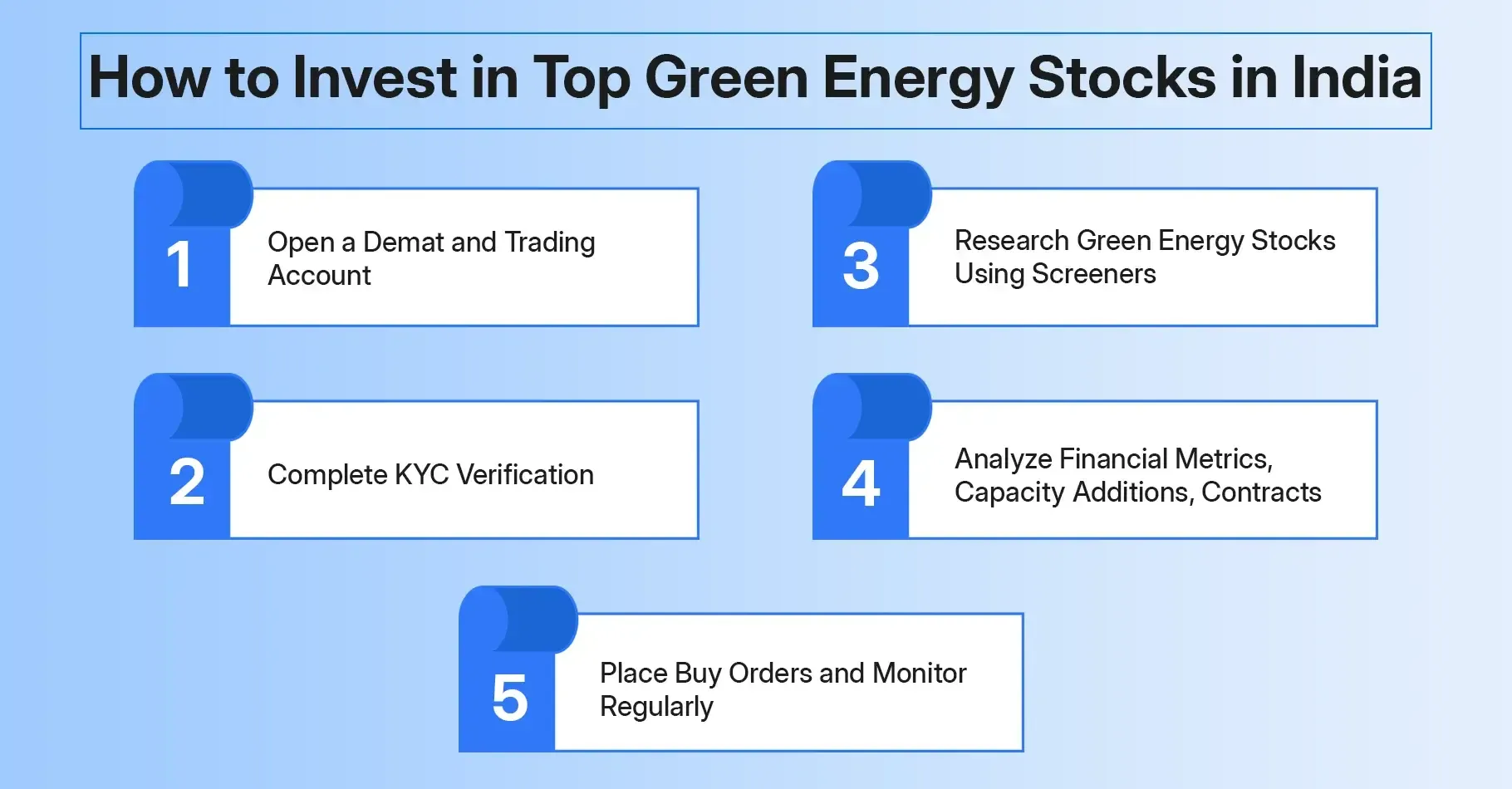 How to Invest in Top Green Energy Stocks in India

1 Open a Demat and Trading Account

2 Complete KYC Verification

3 Research Green Energy Stocks Using Screeners

4 Analyze Financial Metrics, Capacity Additions, Contracts

5 Place Buy Orders and Monitor Regularly